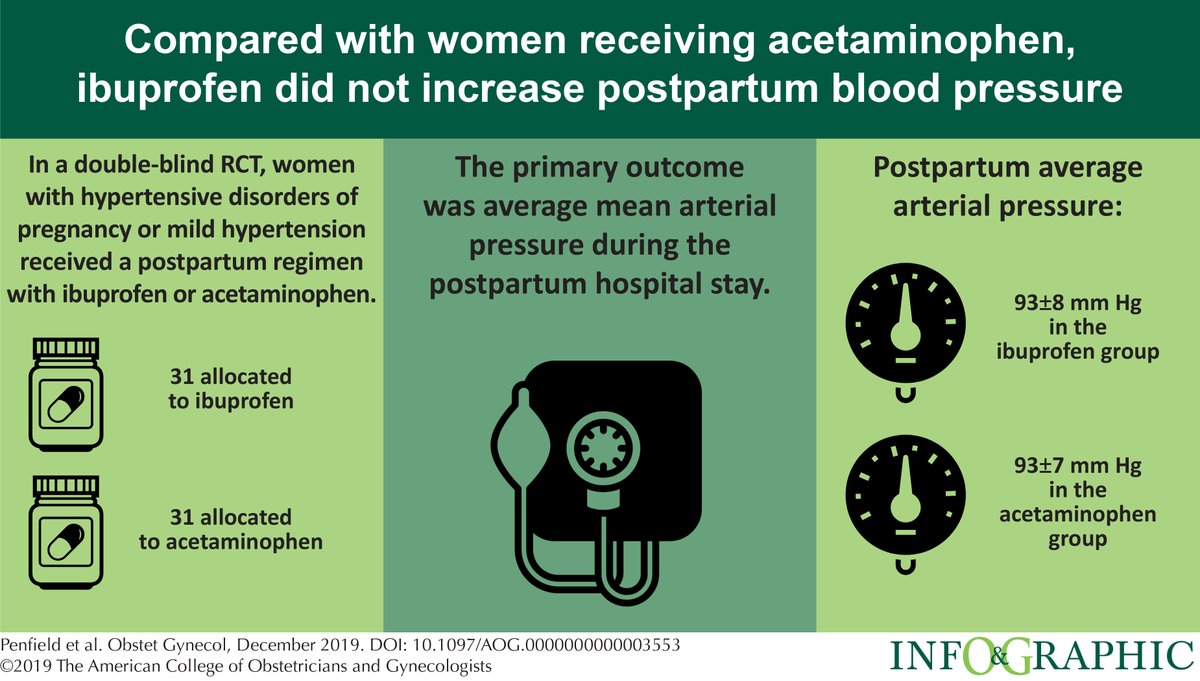 Compared with women receiving acetaminophen, ibuprofen did not increase postpartum blood pressure

In a double-blind RCT, women with hypertensive disorders of pregnancy or mild hypertension received a postpartum regimen with ibuprofen or acetaminophen.

31 allocated to ibuprofen

31 allocated to acetaminophen

The primary outcome was average mean arterial pressure during the postpartum hospital stay.

Postpartum average arterial pressure:

93±8 mm Hg in the ibuprofen group

93±7 mm Hg in the acetaminophen group

Penfield et al. Obstet Gynecol, December 2019. DOI: 10.1097/AOG.0000000000003553
©2019 The American College of Obstetricians and Gynecologists

INFO&GRAPHIC